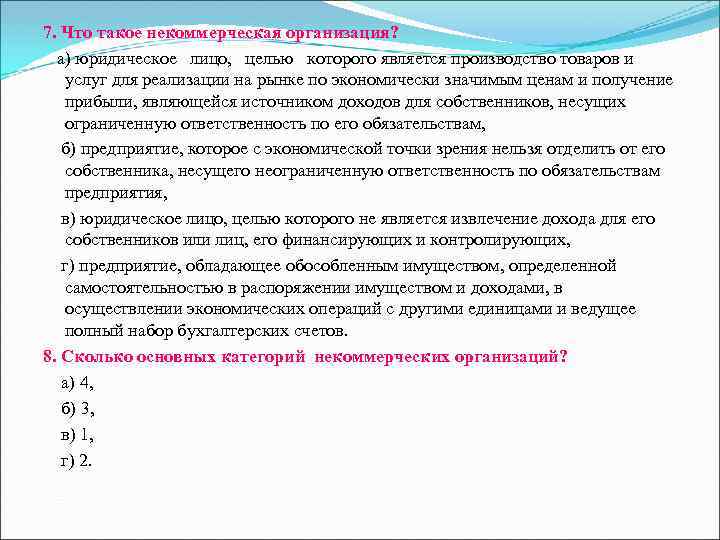 7. Что такое некоммерческая организация?

а) юридическое лицо, целью которого является производство товаров и услуг для реализации на рынке по экономически значимым ценам и получение прибыли, являющейся источником доходов для собственников, несущих ограниченную ответственность по его обязательствам,

б) предприятие, которое с экономической точки зрения нельзя отделить от его собственника, несущего неограниченную ответственность по обязательствам предприятия,

в) юридическое лицо, целью которого не является извлечение дохода для его собственников или лиц, его финансирующих и контролирующих,

г) предприятие, обладающее обособленным имуществом, определенной самостоятельностью в распоряжении имуществом и доходами, в осуществлении экономических операций с другими единицами и ведущее полный набор бухгалтерских счетов.

8. Сколько основных категорий некоммерческих организаций?

а) 4,

б) 3,

в) 1,

г) 2.